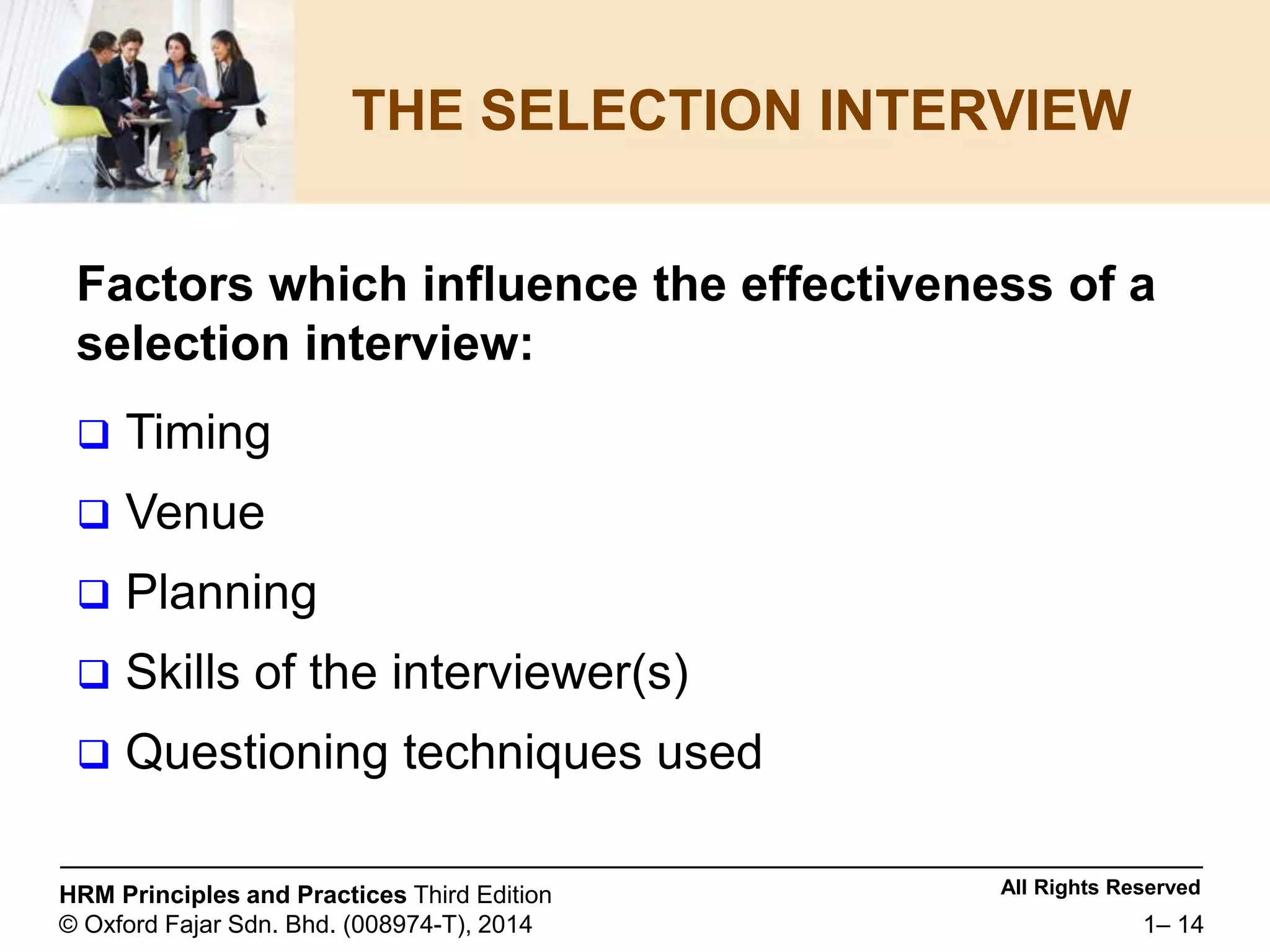 THE SELECTION INTERVIEW

Factors which influence the effectiveness of a selection interview:

❑ Timing
❑ Venue
❑ Planning
❑ Skills of the interviewer(s)
❑ Questioning techniques used

HRM Principles and Practices Third Edition
© Oxford Fajar Sdn. Bhd. (008974-T), 2014

All Rights Reserved
1– 14